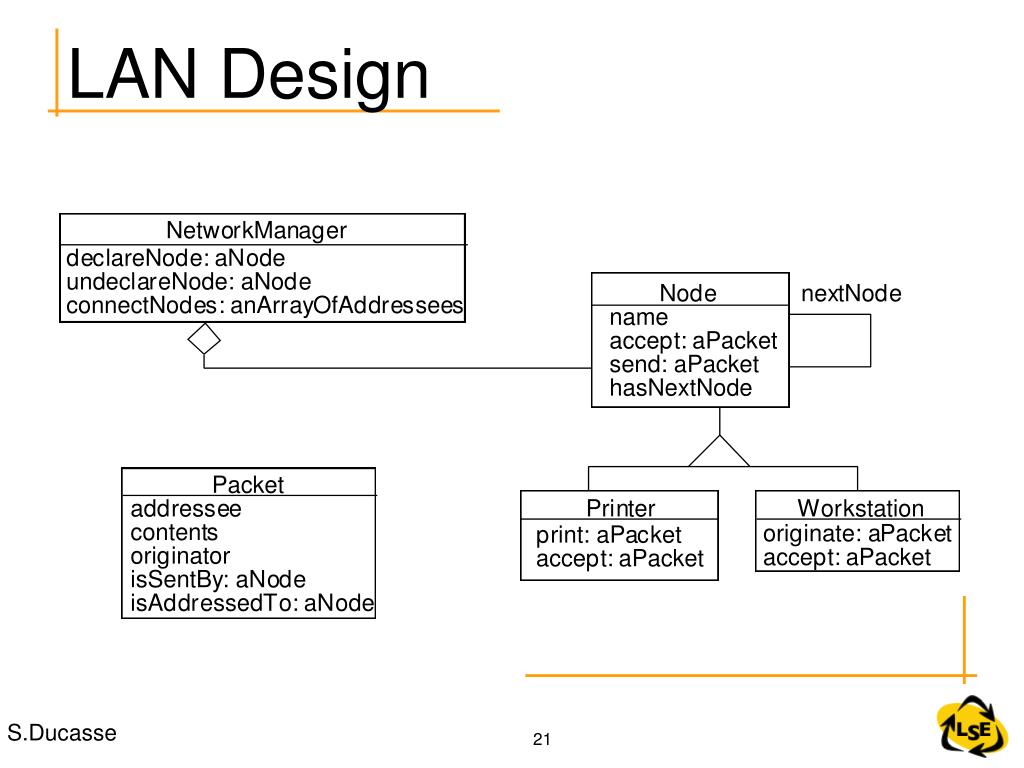 LAN Design

NetworkManager
declareNode: aNode
undeclareNode: aNode
connectNodes: anArrayOfAddressees

Node
name
accept: aPacket
send: aPacket
hasNextNode

nextNode

Packet
addressee
contents
originator
isSentBy: aNode
isAddressedTo: aNode

Printer
print: aPacket
accept: aPacket

Workstation
originate: aPacket
accept: aPacket

S.Ducasse

21

LSE